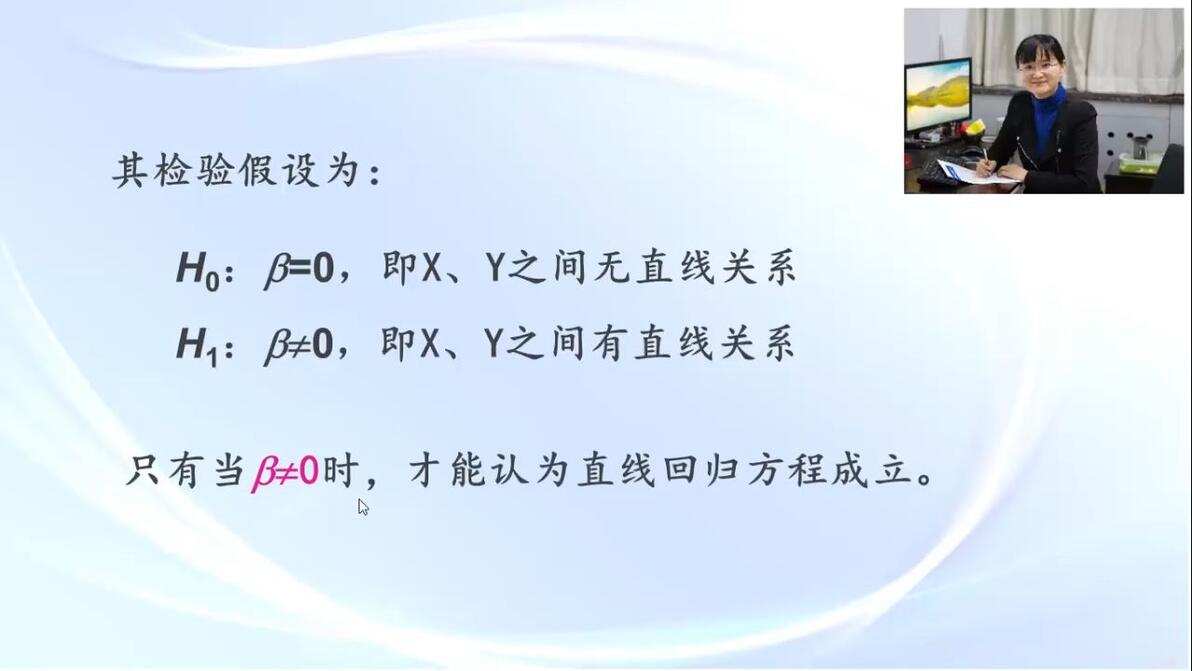 其检验假设为：

$H_0$：$\beta=0$，即X、Y之间无直线关系

$H_1$：$\beta\neq0$，即X、Y之间有直线关系

只有当$\beta\neq0$时，才能认为直线回归方程成立。